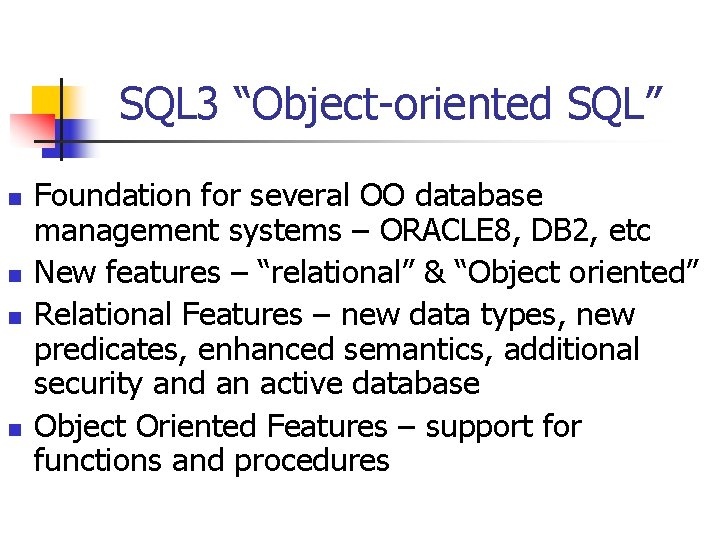 SQL3 “Object-oriented SQL”

- Foundation for several OO database management systems – ORACLE8, DB2, etc
- New features – “relational” & “Object oriented”
- Relational Features – new data types, new predicates, enhanced semantics, additional security and an active database
- Object Oriented Features – support for functions and procedures